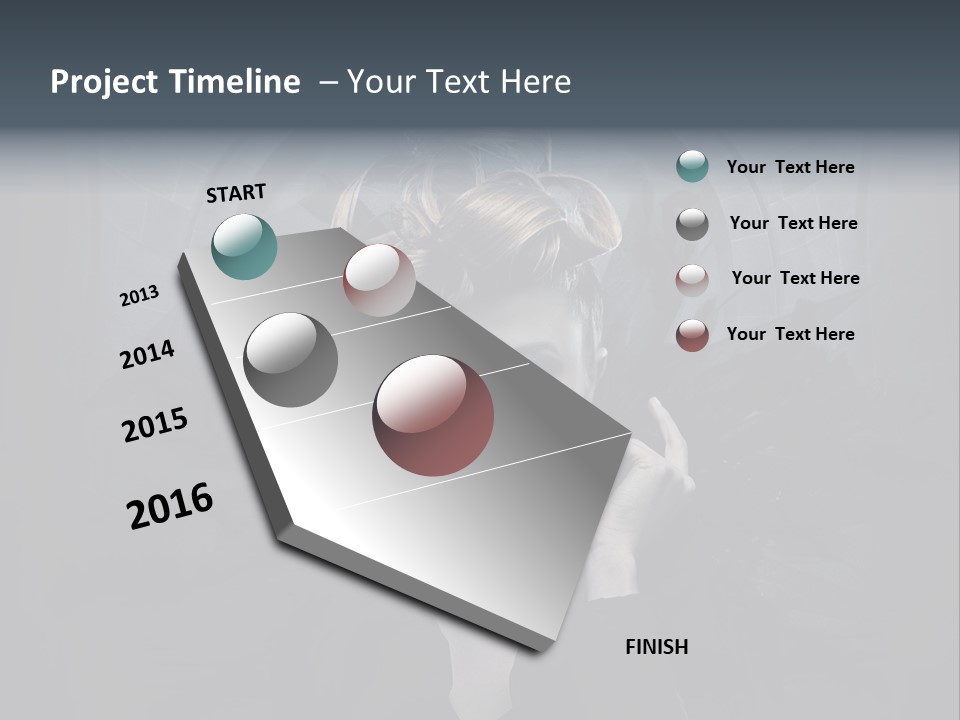 Project Timeline – Your Text Here

START

2013

2014

2015

2016

FINISH

Your Text Here

Your Text Here

Your Text Here

Your Text Here